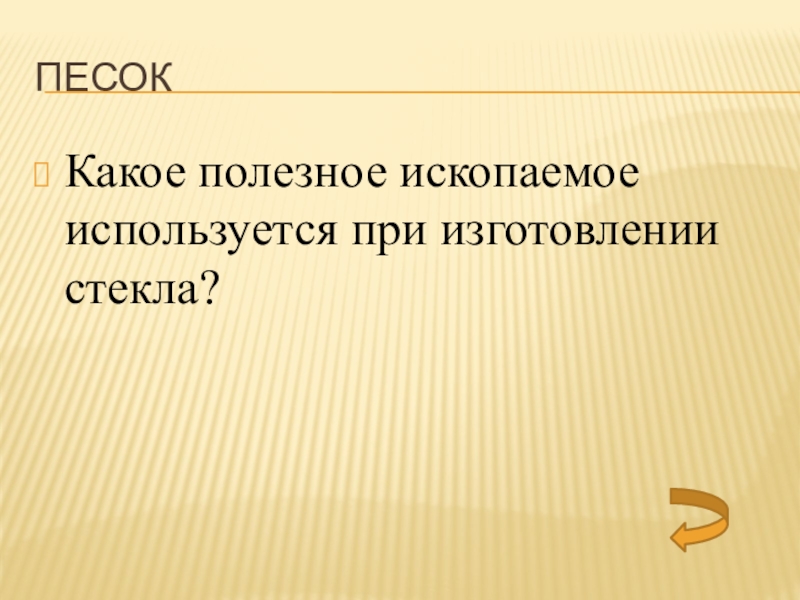 ПЕСОК

Какое полезное ископаемое используется при изготовлении стекла?